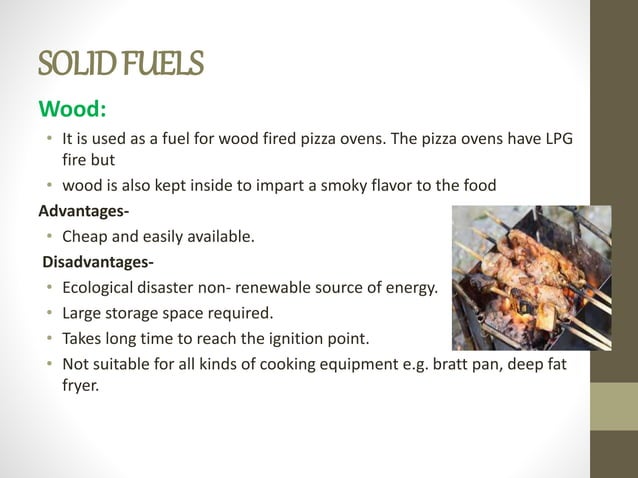 SOLID FUELS

Wood:

• It is used as a fuel for wood fired pizza ovens. The pizza ovens have LPG fire but
• wood is also kept inside to impart a smoky flavor to the food

Advantages-

• Cheap and easily available.

Disadvantages-

• Ecological disaster non- renewable source of energy.
• Large storage space required.
• Takes long time to reach the ignition point.
• Not suitable for all kinds of cooking equipment e.g. bratt pan, deep fat fryer.